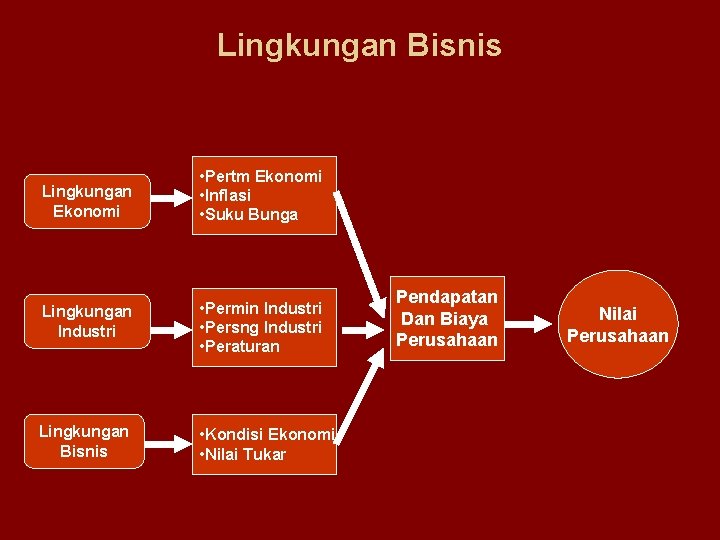 Lingkungan Bisnis

Lingkungan Ekonomi

•Pertm Ekonomi
•Inflasi
•Suku Bunga

Lingkungan Industri

•Permin Industri
•Persng Industri
•Peraturan

Lingkungan Bisnis

•Kondisi Ekonomi
•Nilai Tukar

Pendapatan Dan Biaya Perusahaan

Nilai Perusahaan